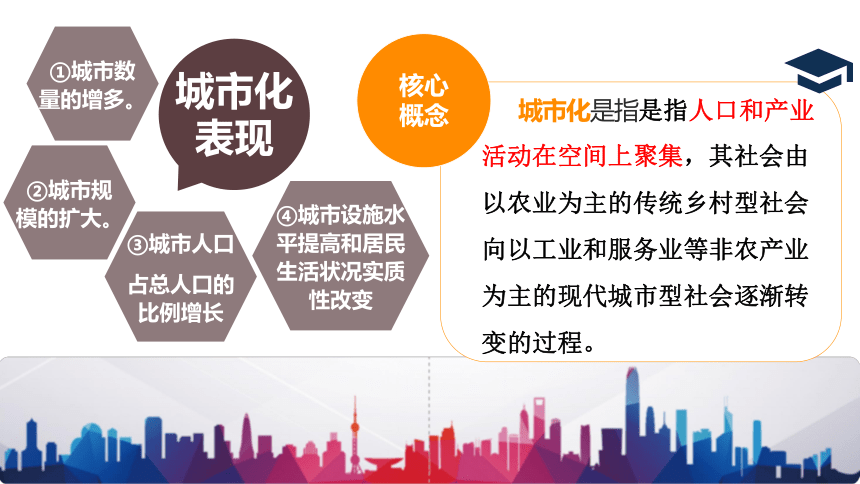 ①城市数量的增多。

城市化表现

②城市规模的扩大。

③城市人口占总人口的比例增长

④城市设施水平提高和居民生活状况实质性改变

核心概念

城市化是指是指人口和产业活动在空间上聚集，其社会由以农业为主的传统乡村型社会向以工业和服务业等非农产业为主的现代城市型社会逐渐转变的过程。